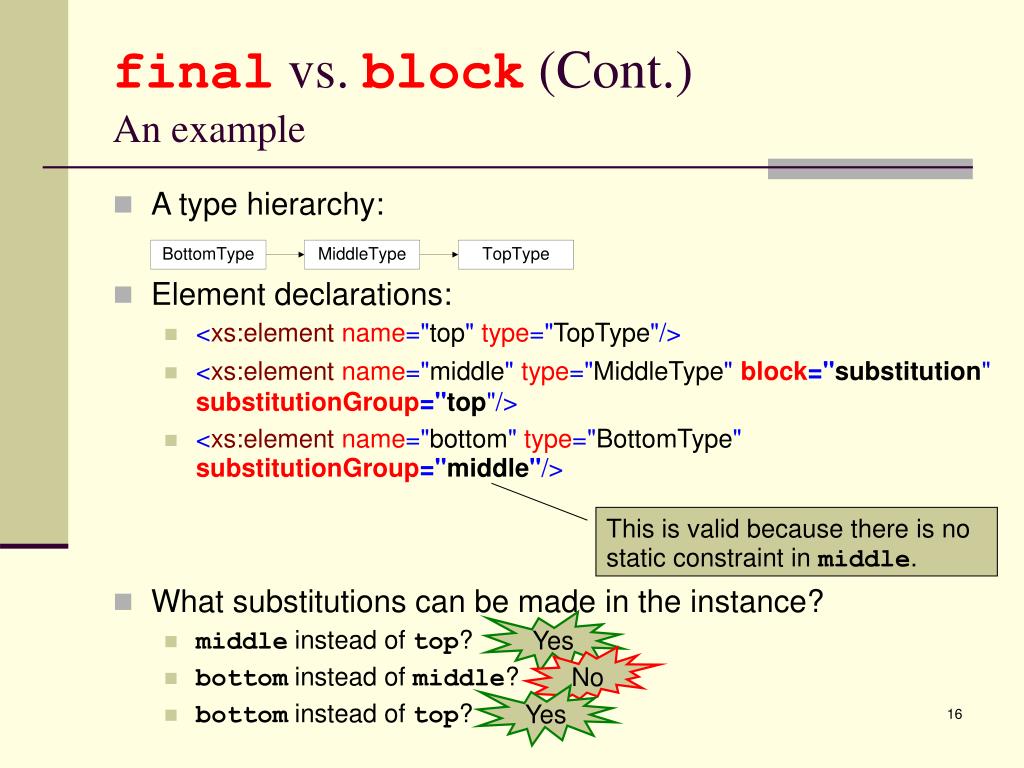 final vs. block (Cont.)
An example

A type hierarchy:

BottomType MiddleType TopType

Element declarations:

<xs:element name="top" type="TopType"/>

<xs:element name="middle" type="MiddleType" block="substitution" substitutionGroup="top"/>

<xs:element name="bottom" type="BottomType" substitutionGroup="middle"/>

This is valid because there is no static constraint in middle.

What substitutions can be made in the instance?

middle instead of top? Yes

bottom instead of middle? No

bottom instead of top? Yes

16